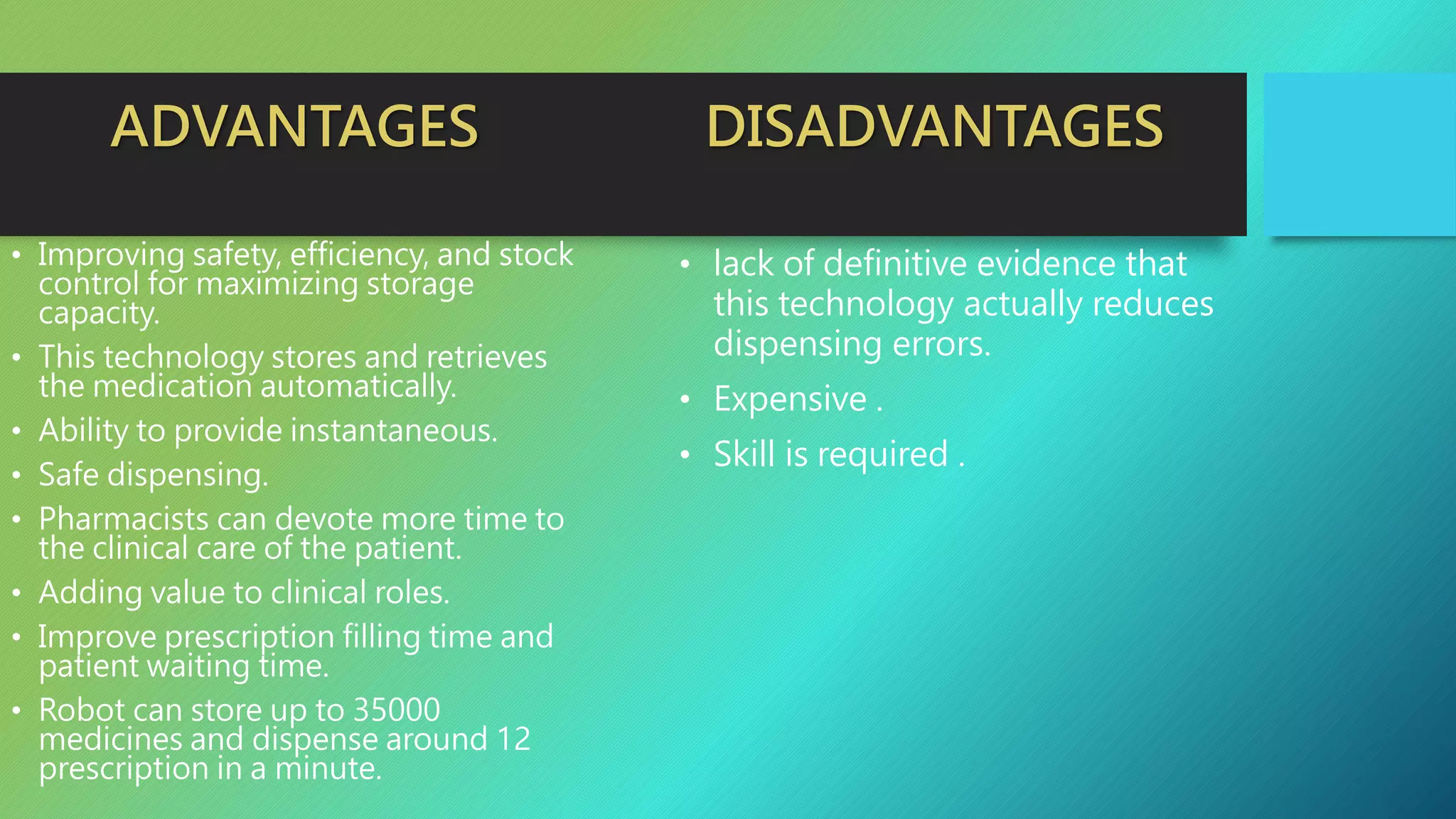 ADVANTAGES

• Improving safety, efficiency, and stock control for maximizing storage capacity.
• This technology stores and retrieves the medication automatically.
• Ability to provide instantaneous.
• Safe dispensing.
• Pharmacists can devote more time to the clinical care of the patient.
• Adding value to clinical roles.
• Improve prescription filling time and patient waiting time.
• Robot can store up to 35000 medicines and dispense around 12 prescription in a minute.

DISADVANTAGES

• lack of definitive evidence that this technology actually reduces dispensing errors.
• Expensive .
• Skill is required .